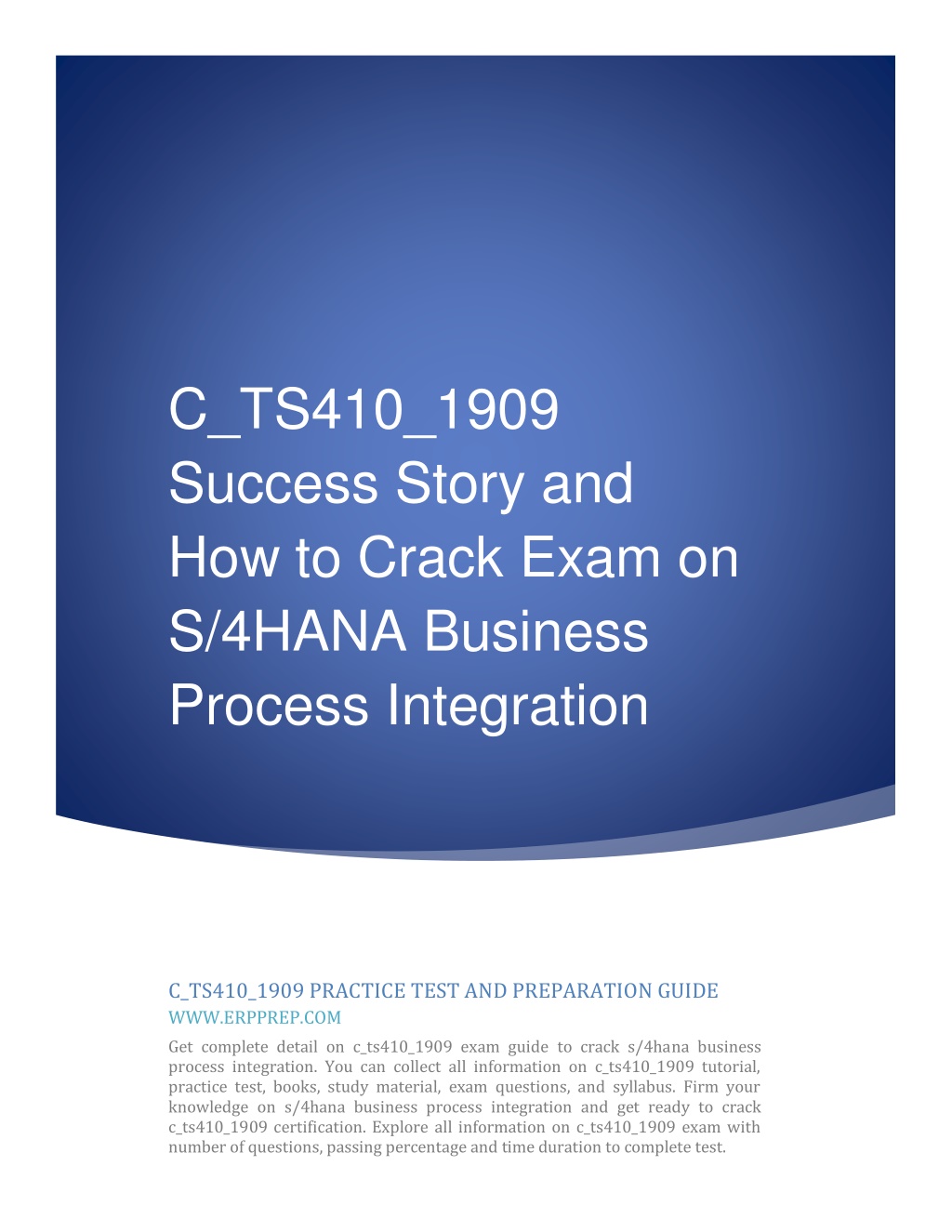 C_TS410_1909 Success Story and How to Crack Exam on S/4HANA Business Process Integration

C_TS410_1909 PRACTICE TEST AND PREPARATION GUIDE
WWW.ERPPREP.COM

Get complete detail on c_ts410_1909 exam guide to crack s/4hana business process integration. You can collect all information on c_ts410_1909 tutorial, practice test, books, study material, exam questions, and syllabus. Firm your knowledge on s/4hana business process integration and get ready to crack c_ts410_1909 certification. Explore all information on c_ts410_1909 exam with number of questions, passing percentage and time duration to complete test.